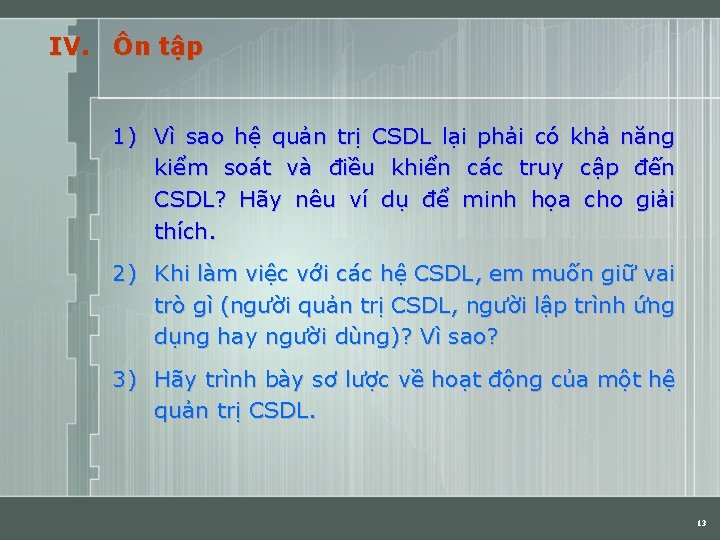 IV. Ôn tập

1) Vì sao hệ quản trị CSDL lại phải có khả năng kiểm soát và điều khiển các truy cập đến CSDL? Hãy nêu ví dụ để minh họa cho giải thích.

2) Khi làm việc với các hệ CSDL, em muốn giữ vai trò gì (người quản trị CSDL, người lập trình ứng dụng hay người dùng)? Vì sao?

3) Hãy trình bày sơ lược về hoạt động của một hệ quản trị CSDL.

13